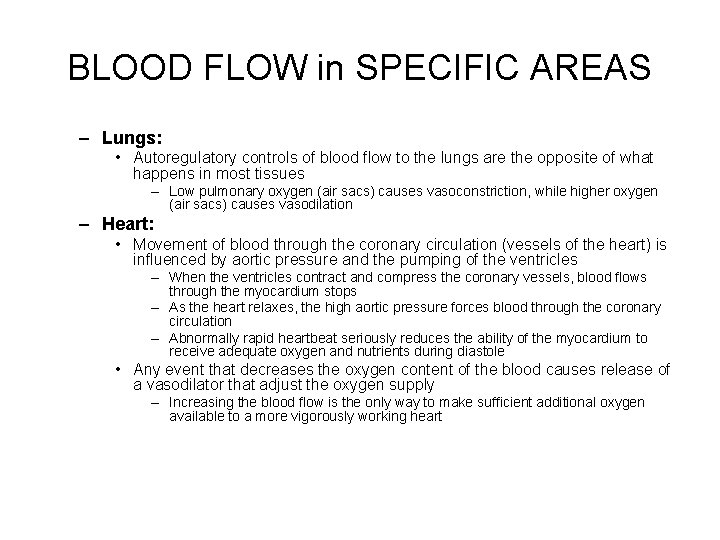 BLOOD FLOW in SPECIFIC AREAS

– Lungs:
• Autoregulatory controls of blood flow to the lungs are the opposite of what happens in most tissues
– Low pulmonary oxygen (air sacs) causes vasoconstriction, while higher oxygen (air sacs) causes vasodilation

– Heart:
• Movement of blood through the coronary circulation (vessels of the heart) is influenced by aortic pressure and the pumping of the ventricles
– When the ventricles contract and compress the coronary vessels, blood flows through the myocardium stops
– As the heart relaxes, the high aortic pressure forces blood through the coronary circulation
– Abnormally rapid heartbeat seriously reduces the ability of the myocardium to receive adequate oxygen and nutrients during diastole
• Any event that decreases the oxygen content of the blood causes release of a vasodilator that adjust the oxygen supply
– Increasing the blood flow is the only way to make sufficient additional oxygen available to a more vigorously working heart